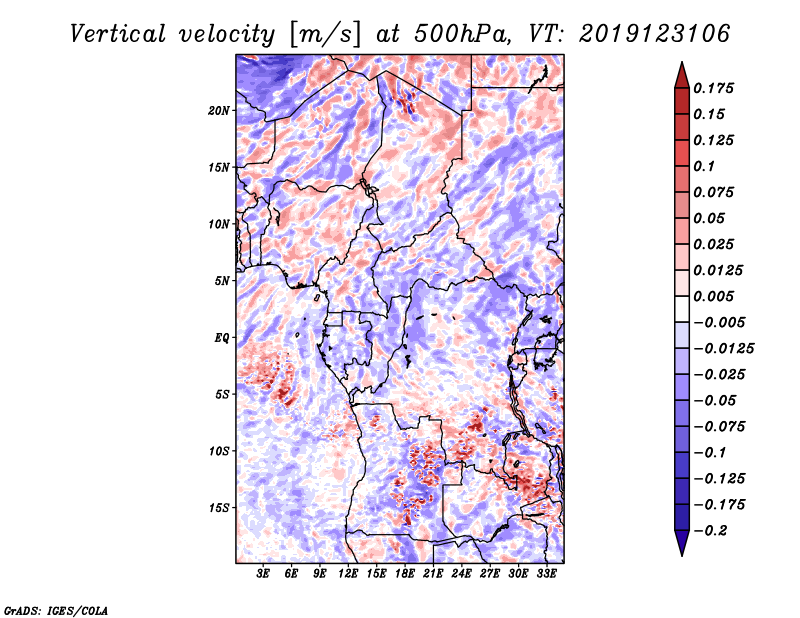 Vertical velocity [m/s] at 500hPa, VT: 2019123106

20N
15N
10N
5N
EQ
5S
10S
15S

3E 6E 9E 12E 15E 18E 21E 24E 27E 30E 33E

0.175
0.15
0.125
0.1
0.075
0.05
0.025
0.0125
0.005
−0.005
−0.0125
−0.025
−0.05
−0.075
−0.1
−0.125
−0.175
−0.2

GrADS: IGES/COLA